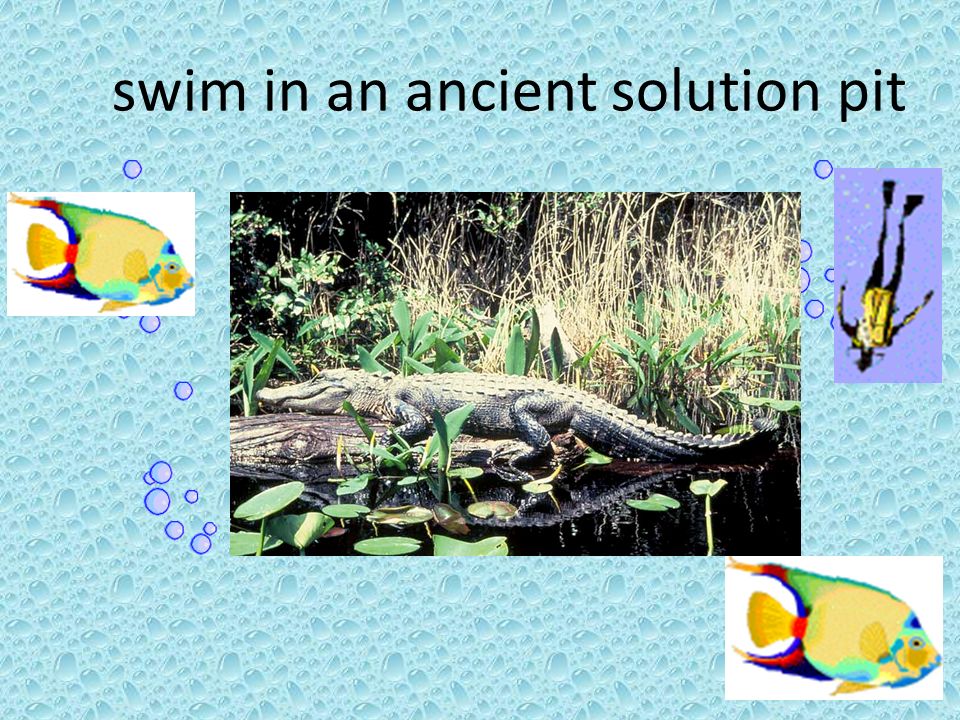 swim in an ancient solution pit